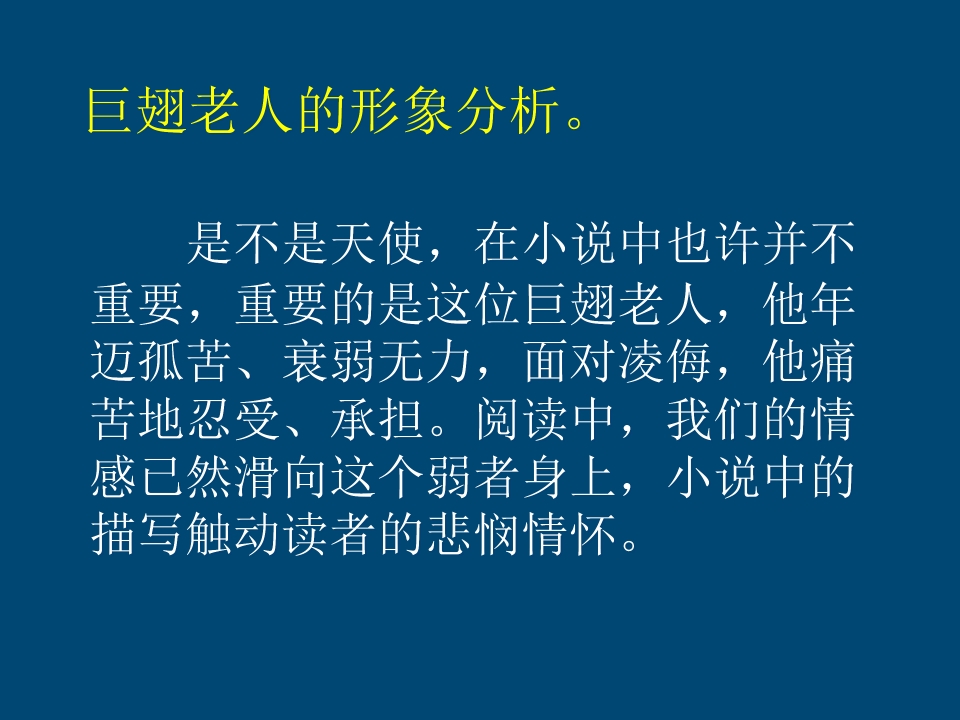 巨翅老人的形象分析。

是不是天使，在小说中也许并不重要，重要的是这位巨翅老人，他年迈孤苦、衰弱无力，面对凌侮，他痛苦地忍受、承担。阅读中，我们的情感已然滑向这个弱者身上，小说中的描写触动读者的悲悯情怀。